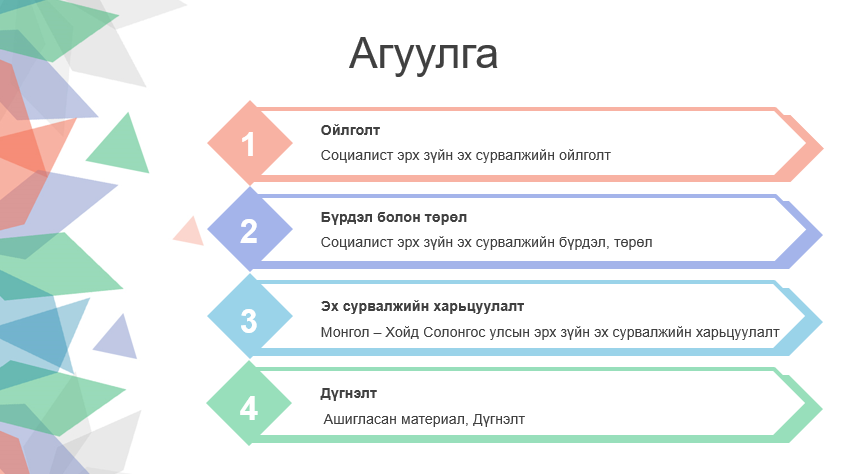 Агуулга

1
Ойлголт
Социалист эрх зүйн эх сурвалжийн ойлголт

2
Бүрдэл болон төрөл
Социалист эрх зүйн эх сурвалжийн бүрдэл, төрөл

3
Эх сурвалжийн харьцуулалт
Монгол – Хойд Солонгос улсын эрх зүйн эх сурвалжийн харьцуулалт

4
Дүгнэлт
Ашигласан материал, Дүгнэлт